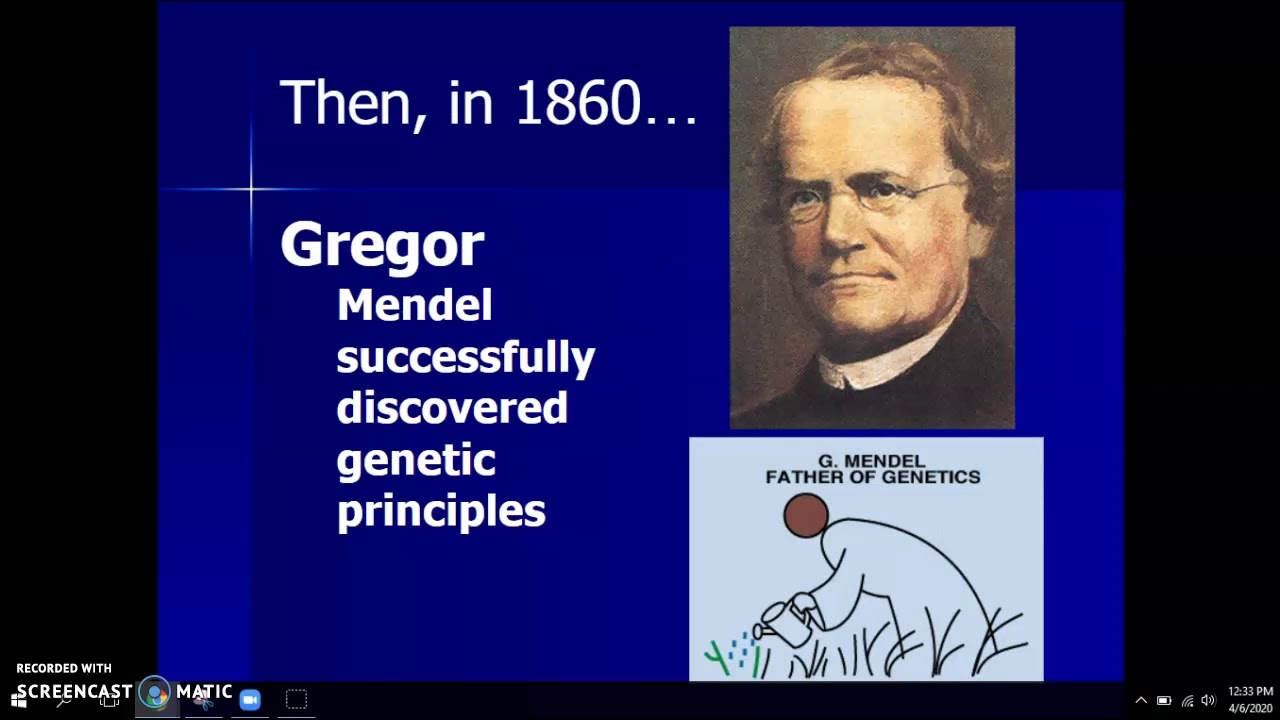 Then, in 1860…

Gregor Mendel successfully discovered genetic principles

G. MENDEL
FATHER OF GENETICS

RECORDED WITH
SCREENCAST MATIC

12:33 PM
4/6/2020